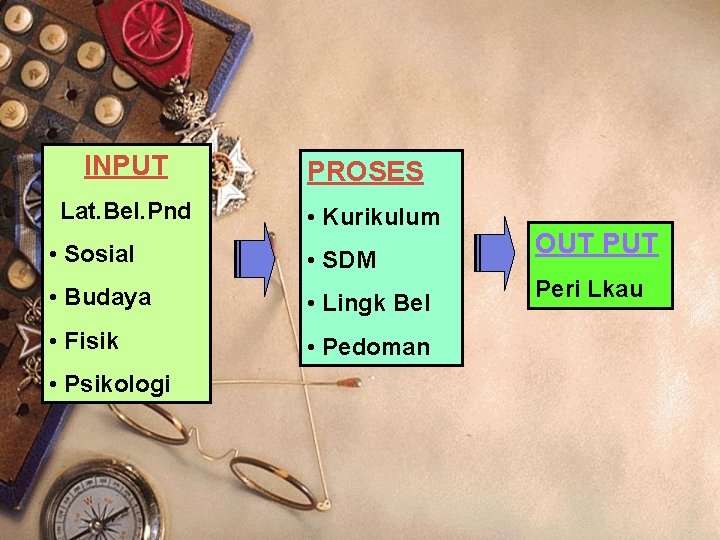 INPUT

Lat.Bel.Pnd

• Sosial

• Budaya

• Fisik

• Psikologi

PROSES

• Kurikulum

• SDM

• Lingk Bel

• Pedoman

OUT PUT

Peri Lkau